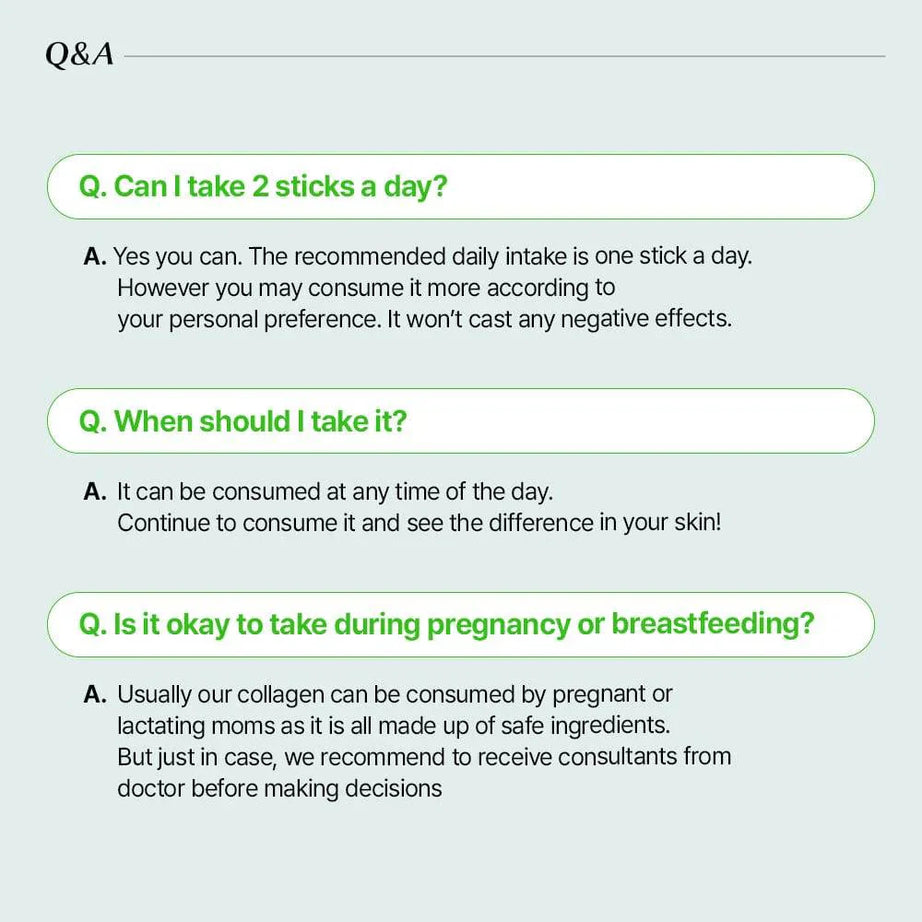 Q&A

Q. Can I take 2 sticks a day?

A. Yes you can. The recommended daily intake is one stick a day. However you may consume it more according to your personal preference. It won't cast any negative effects.

Q. When should I take it?

A. It can be consumed at any time of the day. Continue to consume it and see the difference in your skin!

Q. Is it okay to take during pregnancy or breastfeeding?

A. Usually our collagen can be consumed by pregnant or lactating moms as it is all made up of safe ingredients. But just in case, we recommend to receive consultants from doctor before making decisions